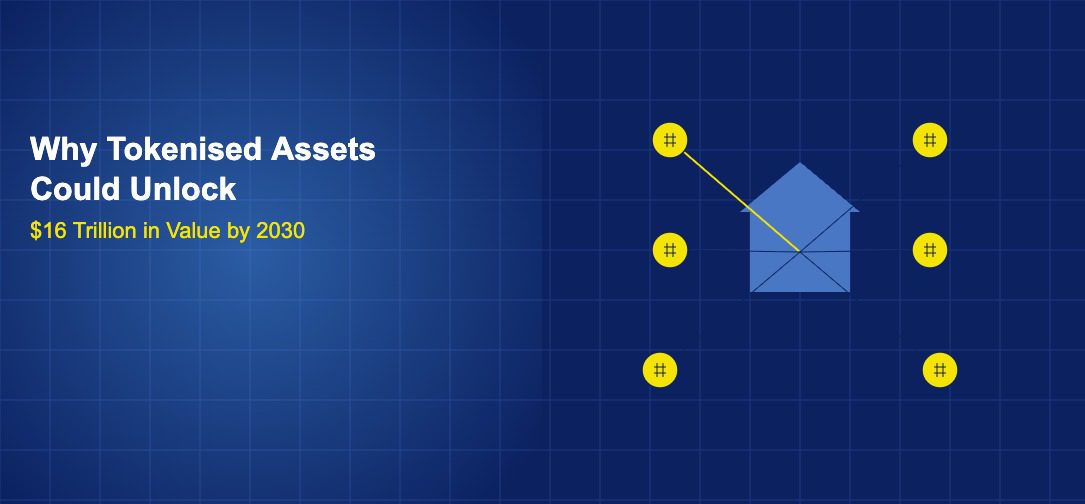 Why Tokenised Assets Could Unlock

$16 Trillion in Value by 2030

#

#

#

#

#

#